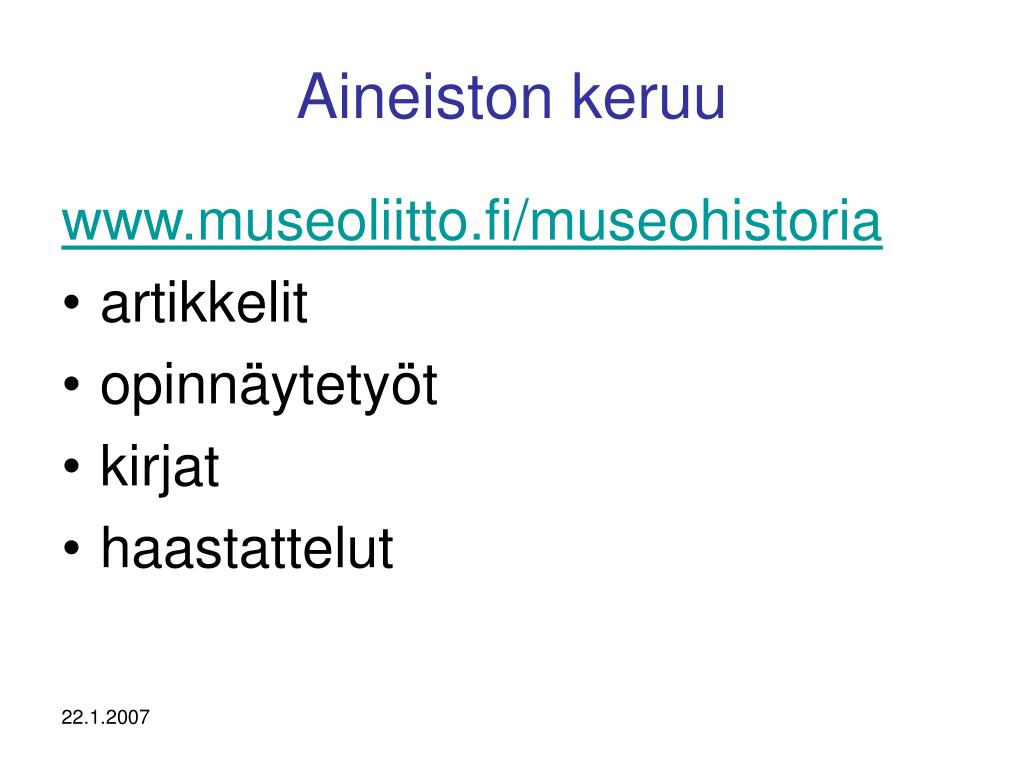 Aineiston keruu

www.museoliitto.fi/museohistoria
• artikkelit
• opinnäytetyöt
• kirjat
• haastattelut

22.1.2007